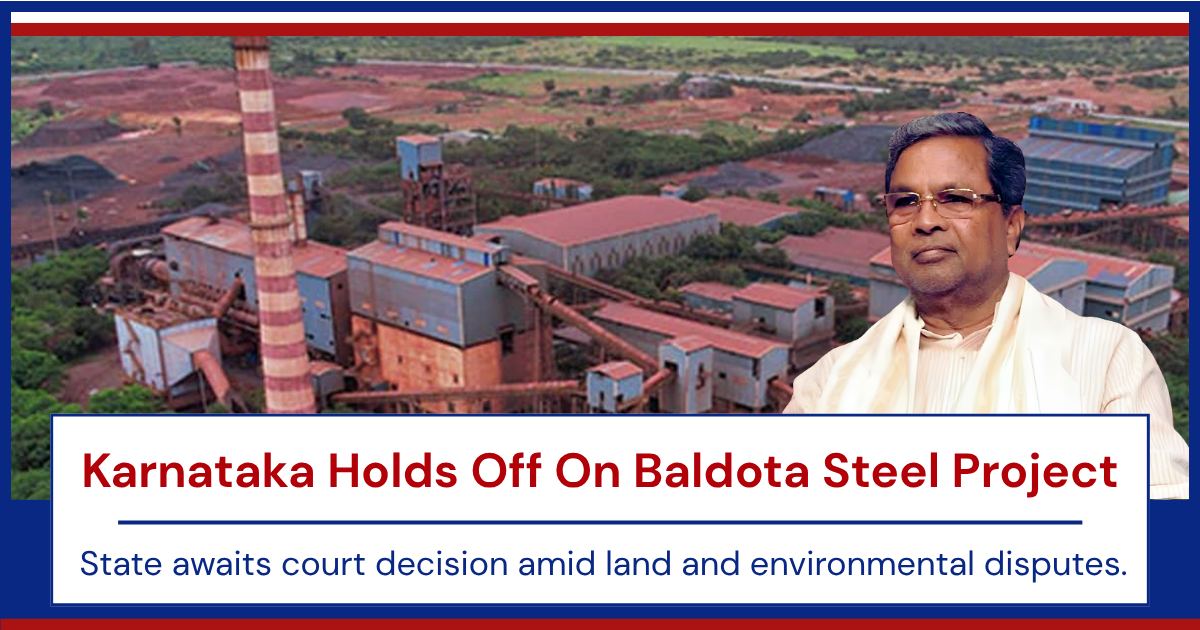 Karnataka Holds Off On Baldota Steel Project

State awaits court decision amid land and environmental disputes.